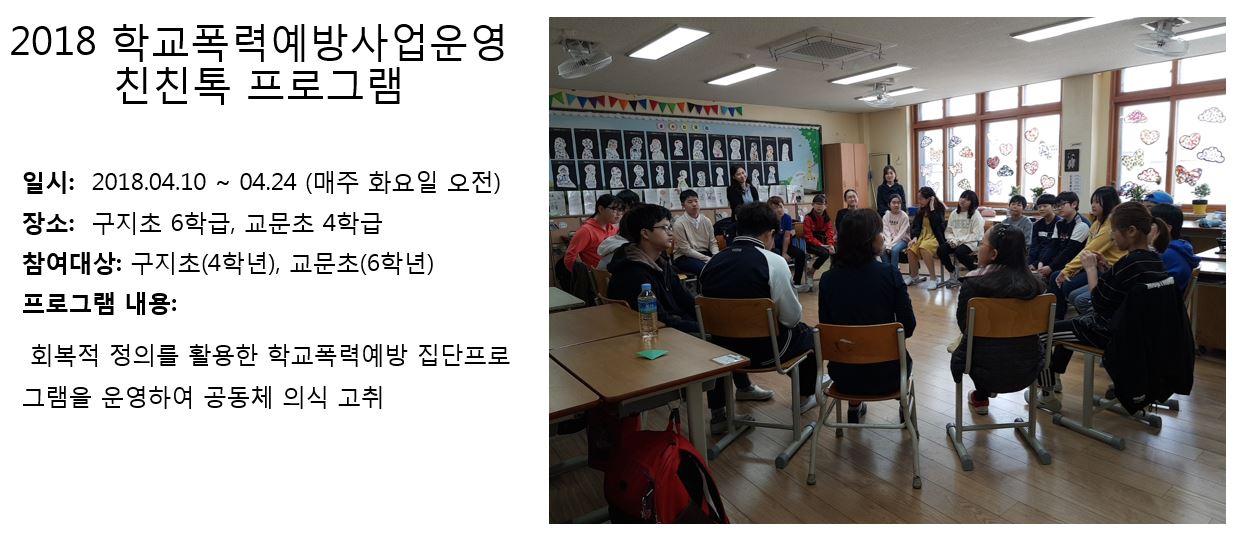 2018 학교폭력예방사업운영
친친톡 프로그램

일시: 2018.04.10 ~ 04.24 (매주 화요일 오전)
장소: 구지초 6학급, 교문초 4학급
참여대상: 구지초(4학년), 교문초(6학년)
프로그램 내용:

회복적 정의를 활용한 학교폭력예방 집단프로그램을 운영하여 공동체 의식 고취